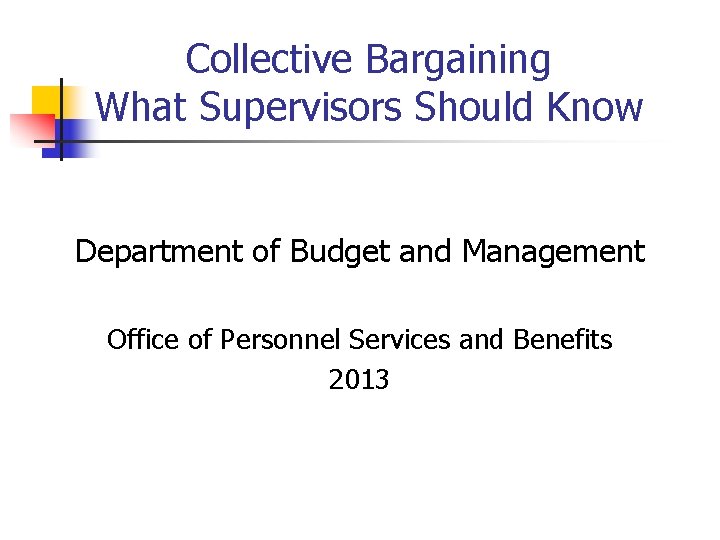 Collective Bargaining
What Supervisors Should Know

Department of Budget and Management

Office of Personnel Services and Benefits
2013